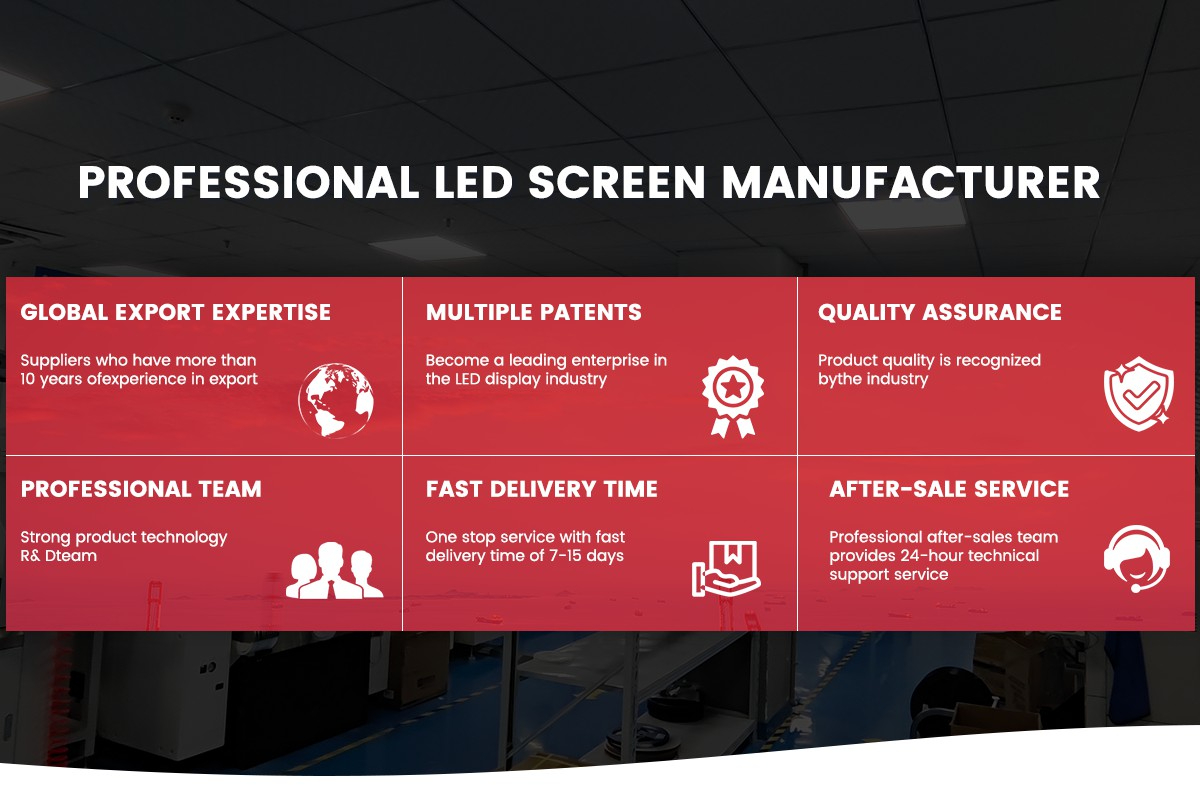 PROFESSIONAL LED SCREEN MANUFACTURER

GLOBAL EXPORT EXPERTISE

Suppliers who have more than 10 years ofexperience in export

MULTIPLE PATENTS

Become a leading enterprise in the LED display industry

QUALITY ASSURANCE

Product quality is recognized bythe industry

PROFESSIONAL TEAM

Strong product technology R& Dteam

FAST DELIVERY TIME

One stop service with fast delivery time of 7-15 days

AFTER-SALE SERVICE

Professional after-sales team provides 24-hour technical support service